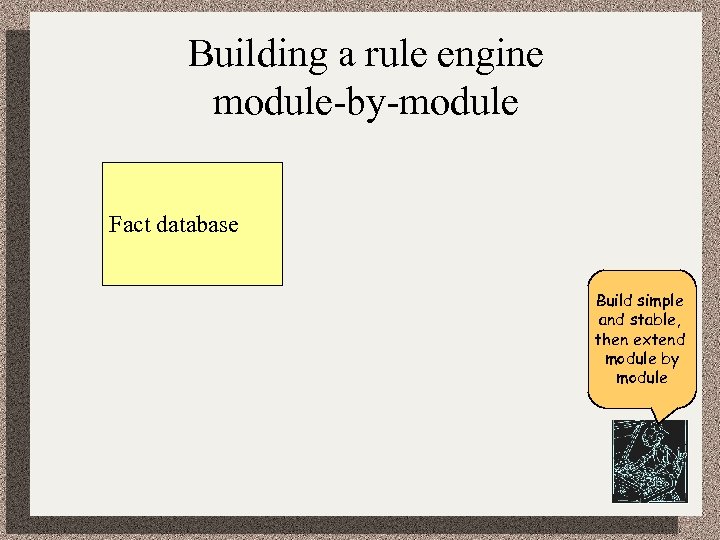 Building a rule engine module-by-module

Fact database

Build simple and stable, then extend module by module